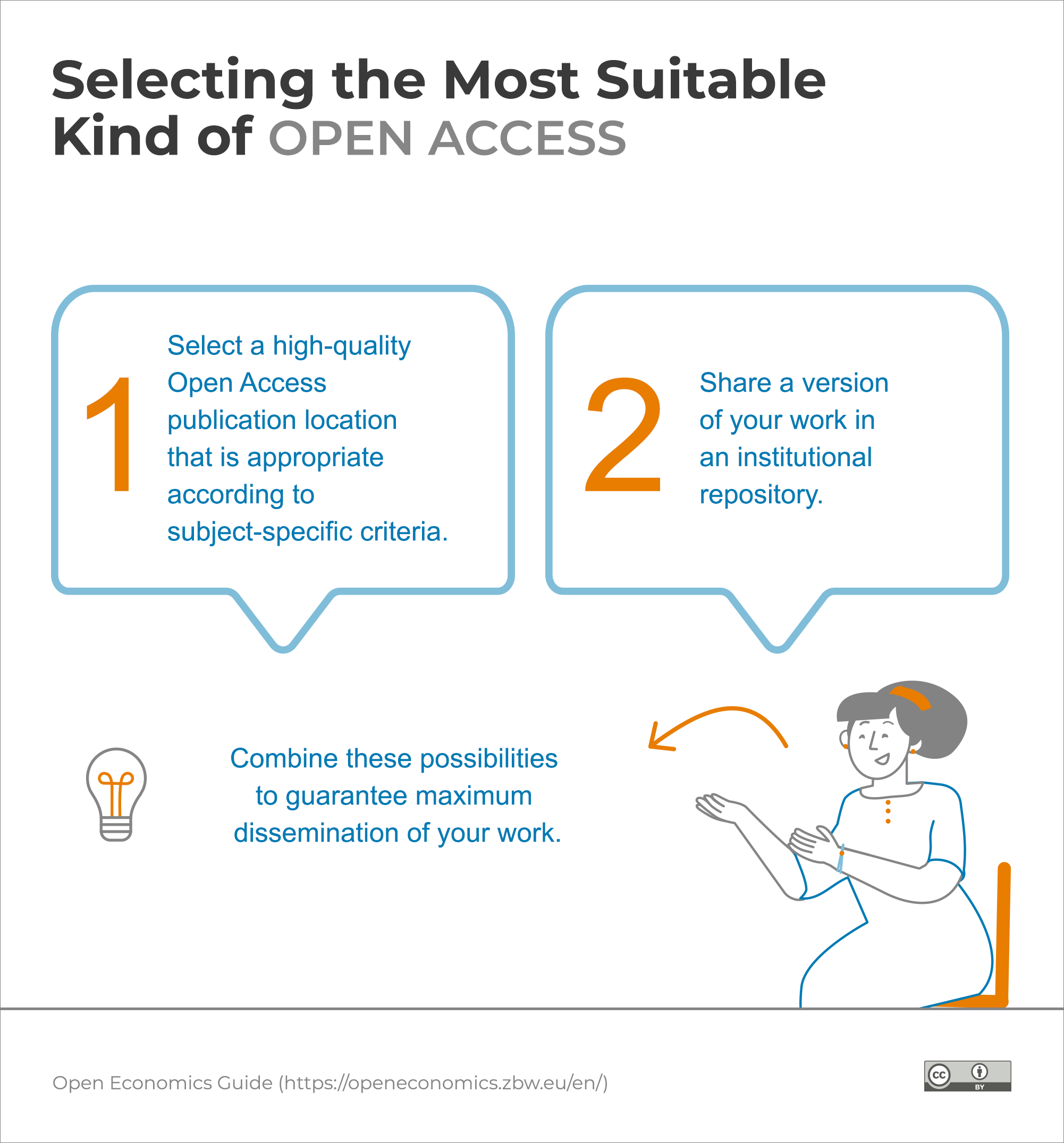 Selecting the Most Suitable Kind of OPEN ACCESS

1

Select a high-quality Open Access publication location that is appropriate according to subject-specific criteria.

2

Share a version of your work in an institutional repository.

Combine these possibilities to guarantee maximum dissemination of your work.

Open Economics Guide (https://openeconomics.zbw.eu/en/)

cc BY